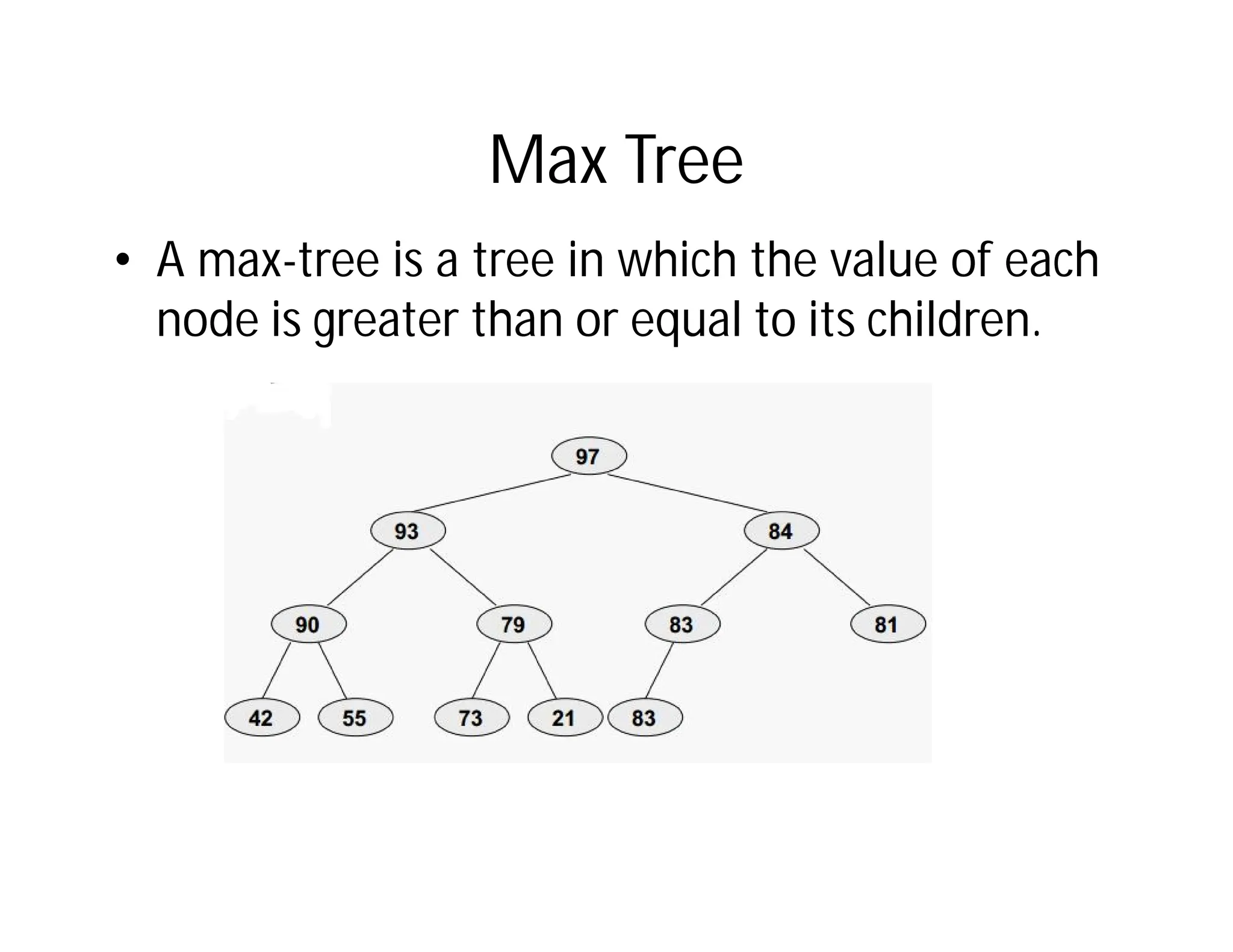 Max Tree

• A max-tree is a tree in which the value of each node is greater than or equal to its children.

97

93

84

90

79

83

81

42

55

73

21

83